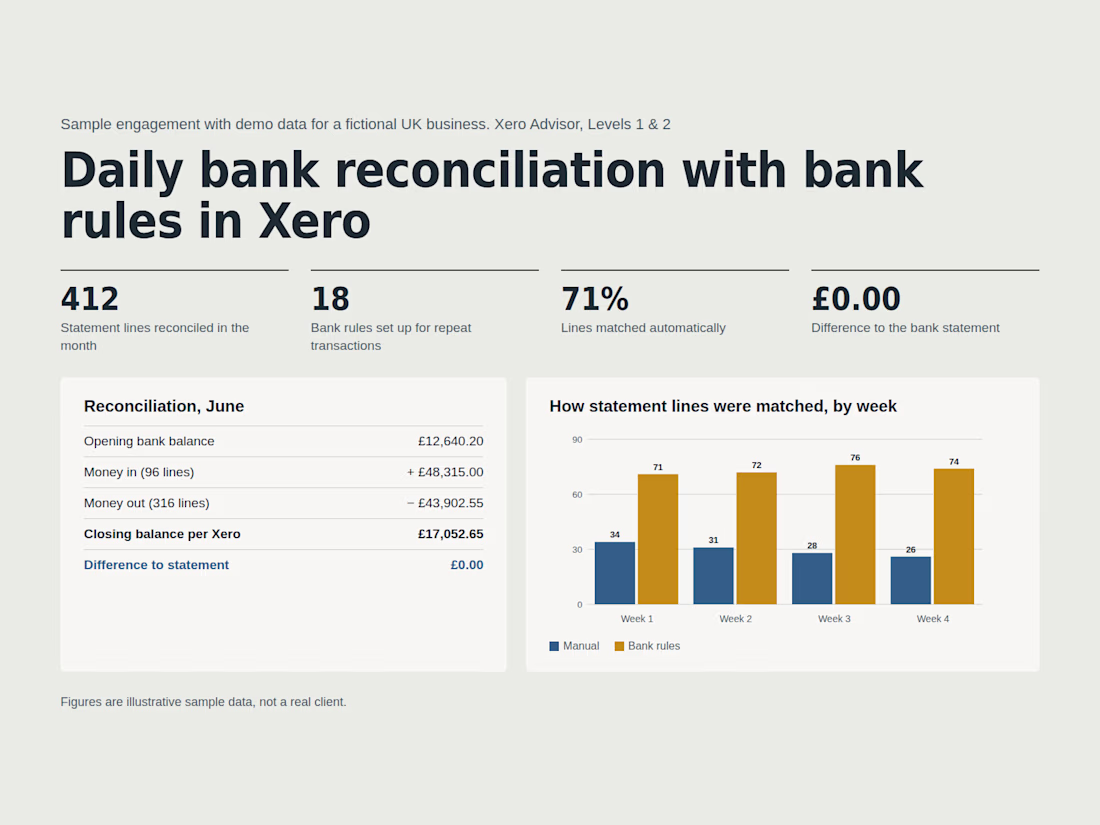 Sample engagement with demo data for a fictional UK business. Xero Advisor, Levels 1 & 2

Daily bank reconciliation with bank rules in Xero

412
Statement lines reconciled in the month

18
Bank rules set up for repeat transactions

71%
Lines matched automatically

£0.00
Difference to the bank statement

Reconciliation, June

Opening bank balance £12,640.20
Money in (96 lines) + £48,315.00
Money out (316 lines) − £43,902.55
Closing balance per Xero £17,052.65
Difference to statement £0.00

How statement lines were matched, by week

90
60
30
0
34
71
31
72
28
76
26
74
Week 1
Week 2
Week 3
Week 4
Manual
Bank rules

Figures are illustrative sample data, not a real client.